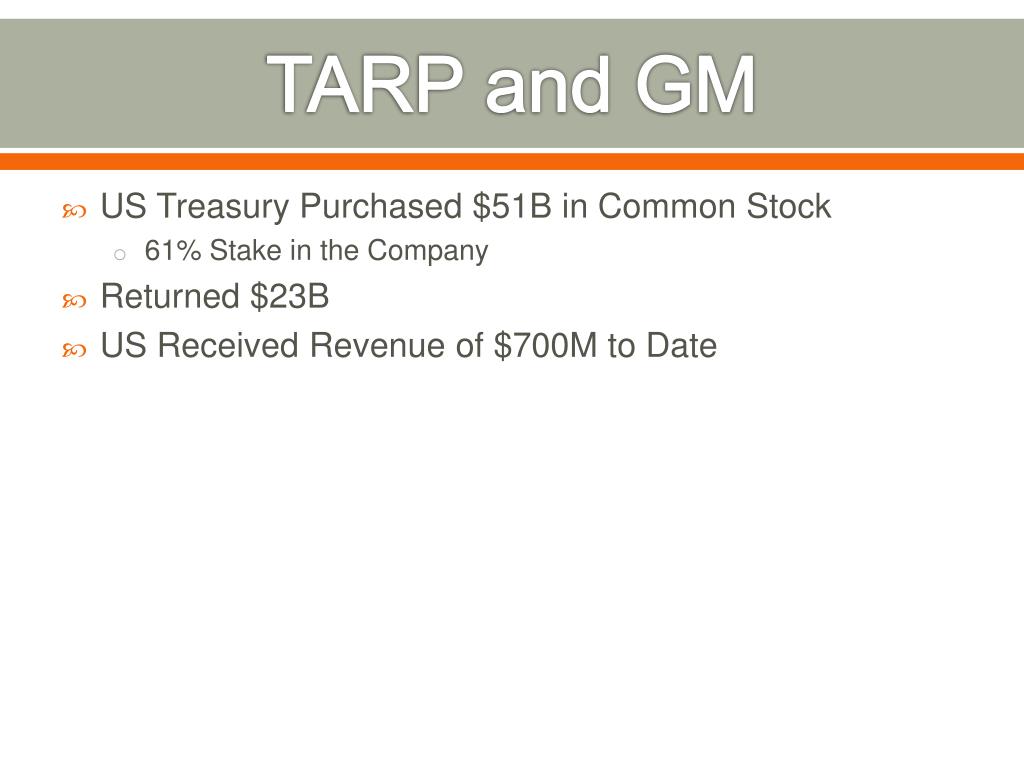 TARP and GM

US Treasury Purchased \$51B in Common Stock
61% Stake in the Company
Returned \$23B
US Received Revenue of \$700M to Date